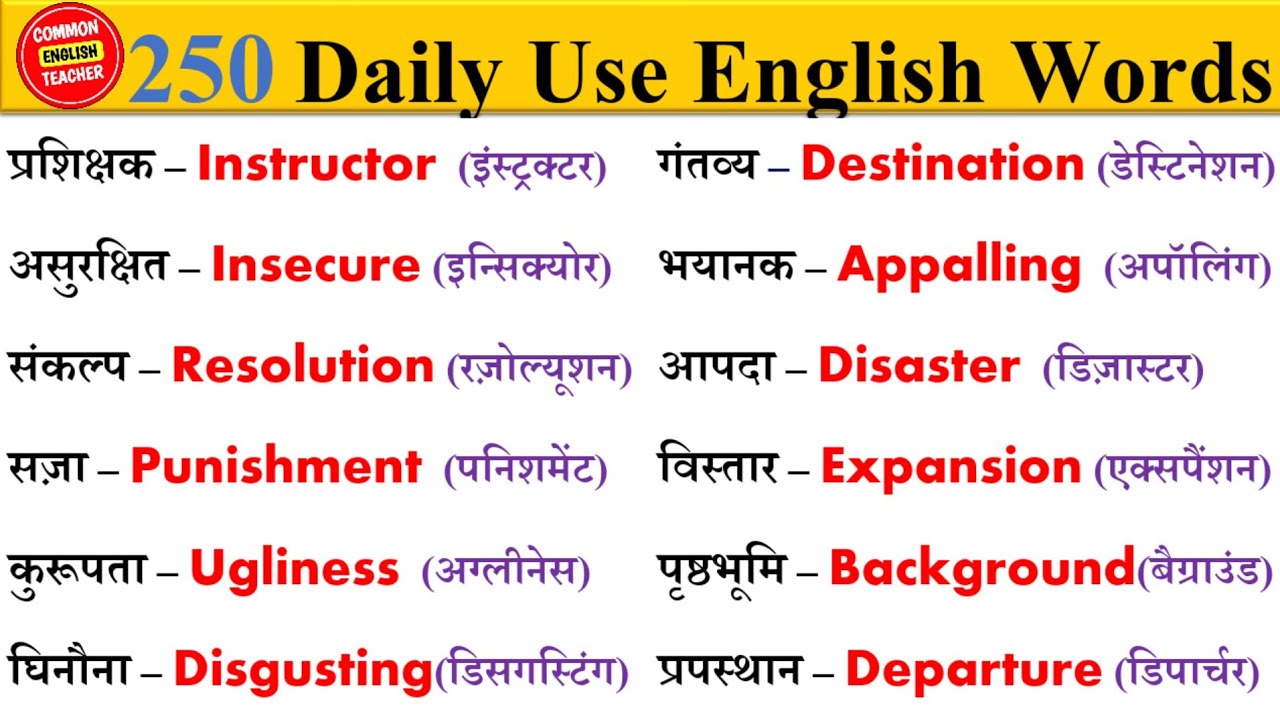 COMMON ENGLISH TEACHER

250 Daily Use English Words

प्रशिक्षक – Instructor (इंस्ट्रक्टर)

असुरक्षित – Insecure (इन्सिक्योर)

संकल्प – Resolution (रज़ोल्यूशन)

सज़ा – Punishment (पनिशमेंट)

कुरूपता – Ugliness (अग्लीनेस)

घिनौना – Disgusting(डिसगस्टिंग)

गंतव्य – Destination (डेस्टिनेशन)

भयानक – Appalling (अपॉलिंग)

आपदा – Disaster (डिज़ास्टर)

विस्तार – Expansion (एक्सपैंशन)

पृष्ठभूमि – Background(बैग्राउंड)

प्रपस्थान – Departure (डिपार्चर)